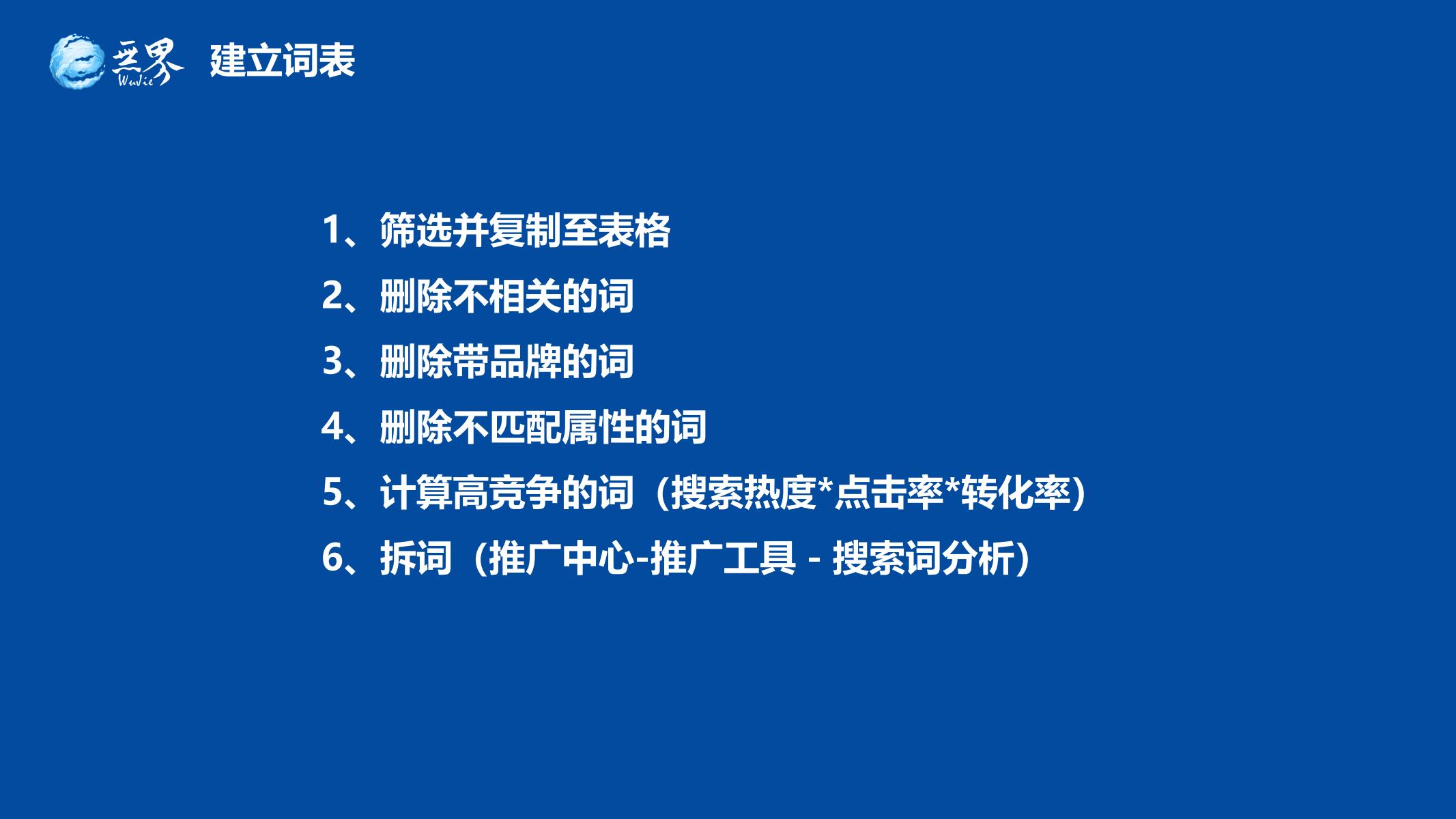 无界 WuJie 建立词表

1、筛选并复制至表格

2、删除不相关的词

3、删除带品牌的词

4、删除不匹配属性的词

5、计算高竞争的词（搜索热度*点击率*转化率）

6、拆词（推广中心-推广工具 - 搜索词分析）